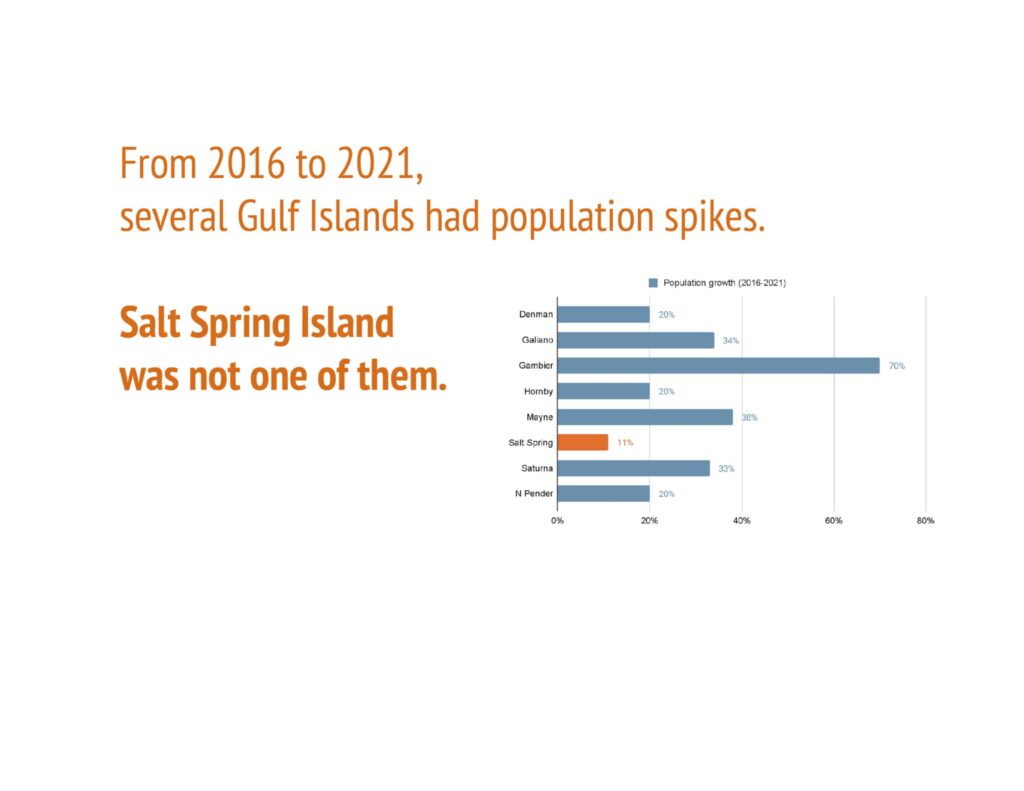 From 2016 to 2021,
several Gulf Islands had population spikes.

Salt Spring Island
was not one of them.

Population growth (2016-2021)

Denman 20%
Galiano 34%
Gambier 70%
Hornby 20%
Mayne 38%
Salt Spring 11%
Saturna 33%
N Pender 20%

0% 20% 40% 60% 80%